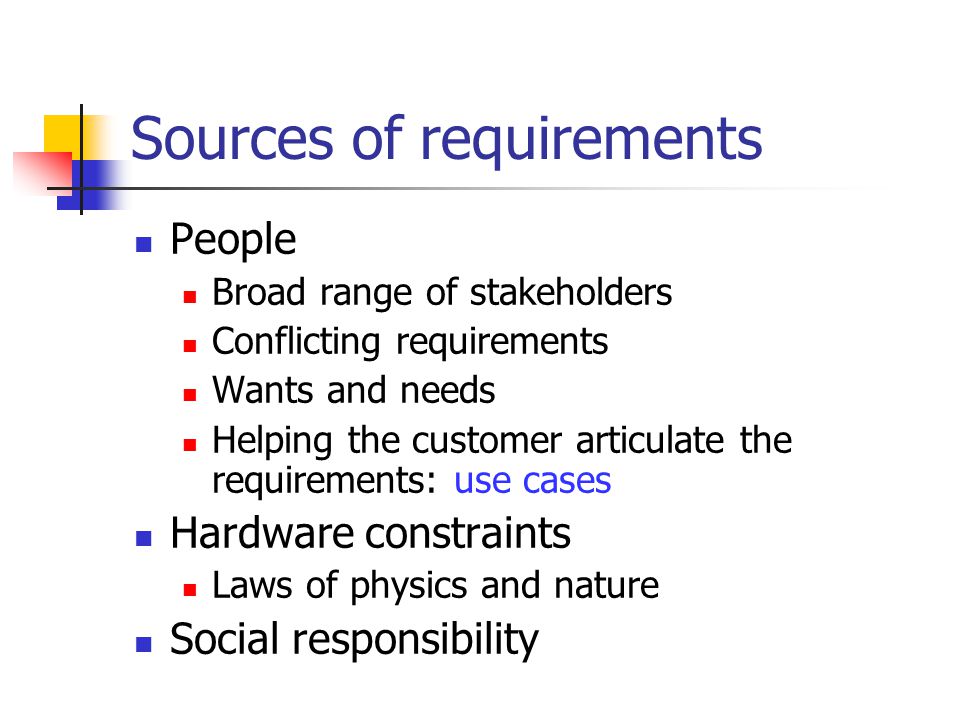 Sources of requirements

- People
  - Broad range of stakeholders
  - Conflicting requirements
  - Wants and needs
  - Helping the customer articulate the requirements: use cases
- Hardware constraints
  - Laws of physics and nature
- Social responsibility